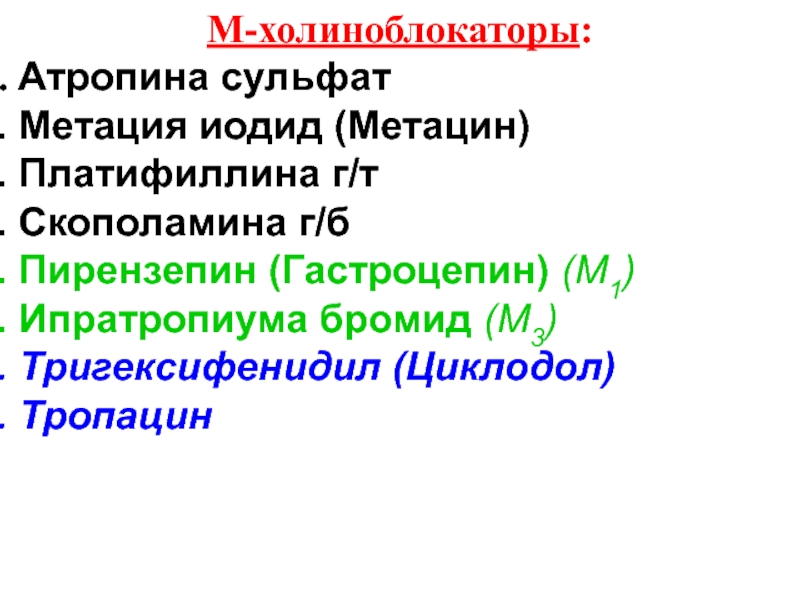 М-холиноблокаторы:

. Атропина сульфат
. Метация иодид (Метацин)
. Платифиллина г/т
. Скополамина г/б
. Пирензепин (Гастроцепин) ($M_1$)
. Ипратропиума бромид ($M_3$)
. Тригексифенидил (Циклодол)
. Тропацин